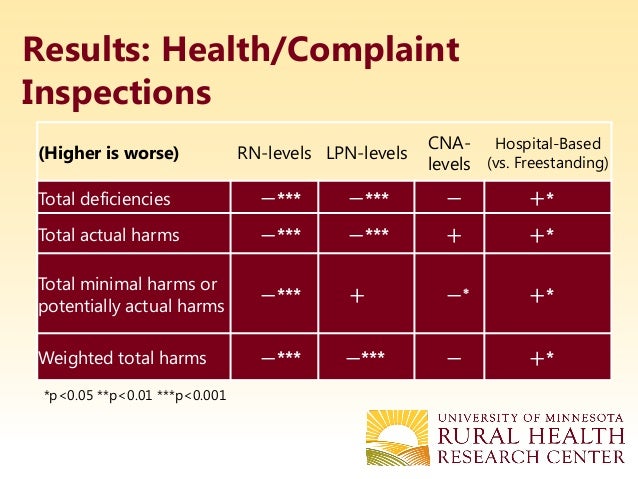 Results: Health/Complaint Inspections

| (Higher is worse) | RN-levels | LPN-levels | CNA-levels | Hospital-Based (vs. Freestanding) |
|---|---|---|---|---|
| Total deficiencies | –*** | –*** | – | +* |
| Total actual harms | –*** | –*** | + | +* |
| Total minimal harms or potentially actual harms | –*** | + | –* | +* |
| Weighted total harms | –*** | –*** | – | +* |

*p<0.05 **p<0.01 ***p<0.001

UNIVERSITY OF MINNESOTA
RURAL HEALTH
RESEARCH CENTER